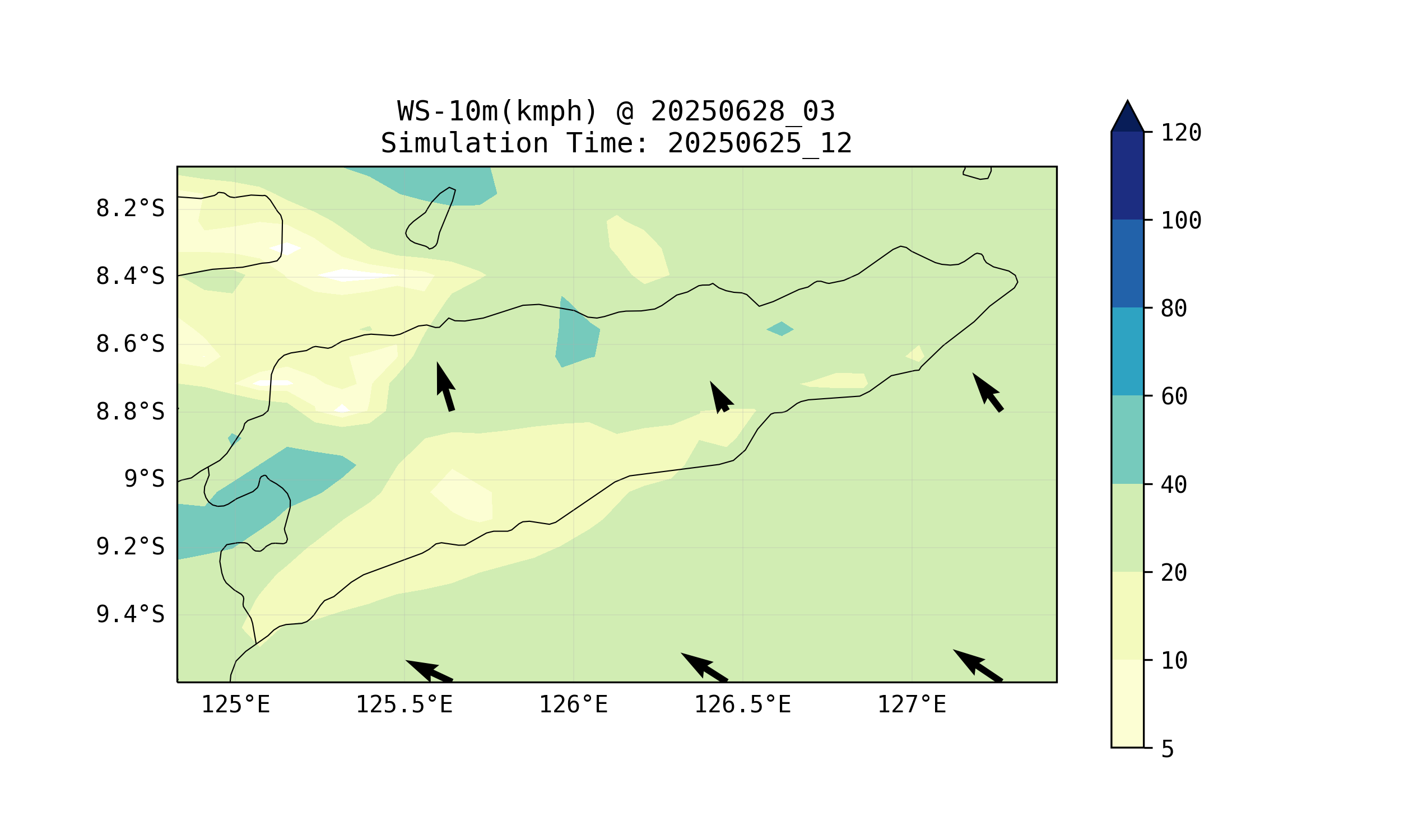 WS-10m(kmph) @ 20250628_03
Simulation Time: 20250625_12

8.2°S
8.4°S
8.6°S
8.8°S
9°S
9.2°S
9.4°S

125°E
125.5°E
126°E
126.5°E
127°E

120
100
80
60
40
20
10
5